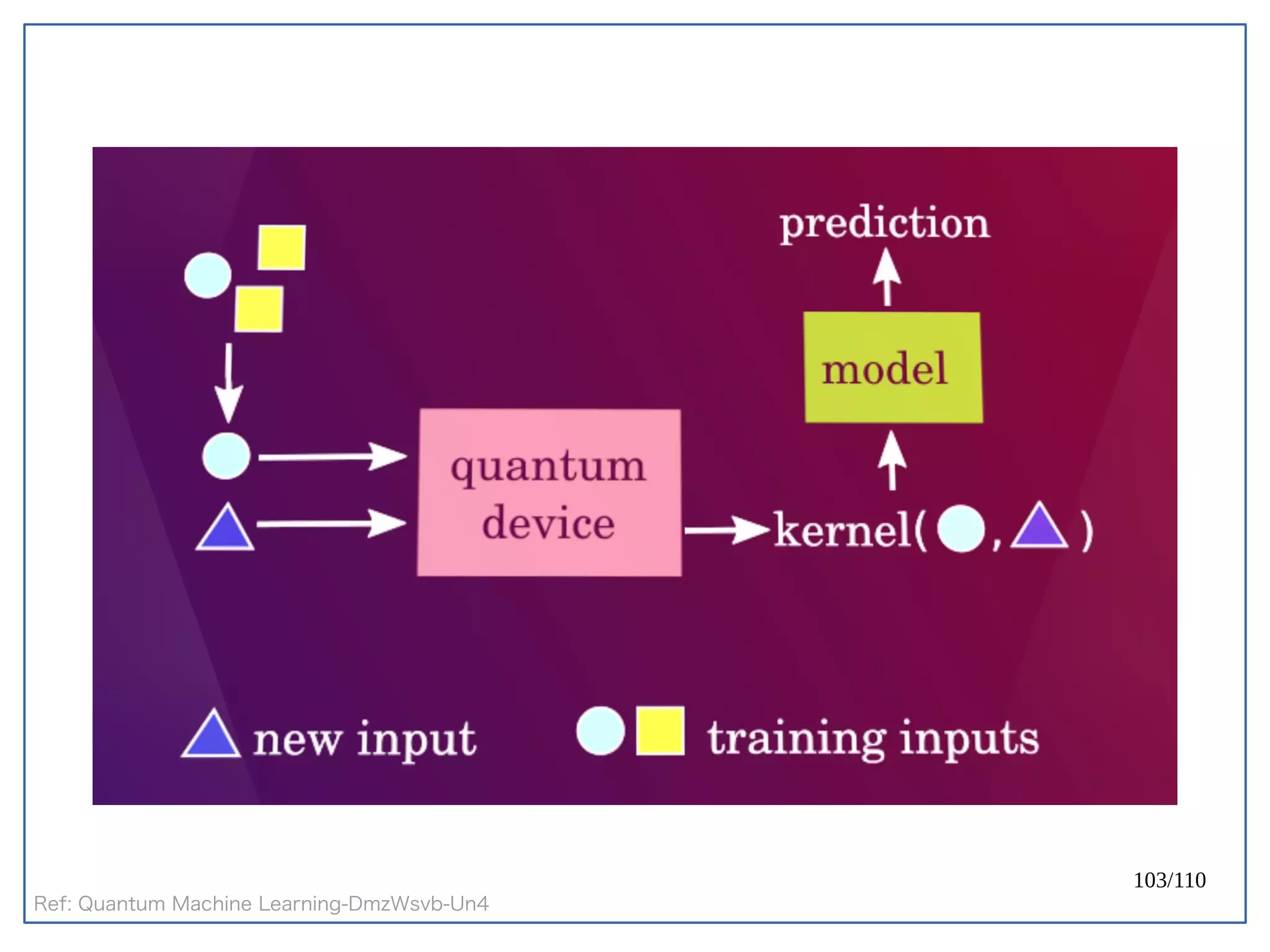 prediction

model

quantum device

kernel( , )

new input

training inputs

103/110

Ref: Quantum Machine Learning-DmzWsvb-Un4